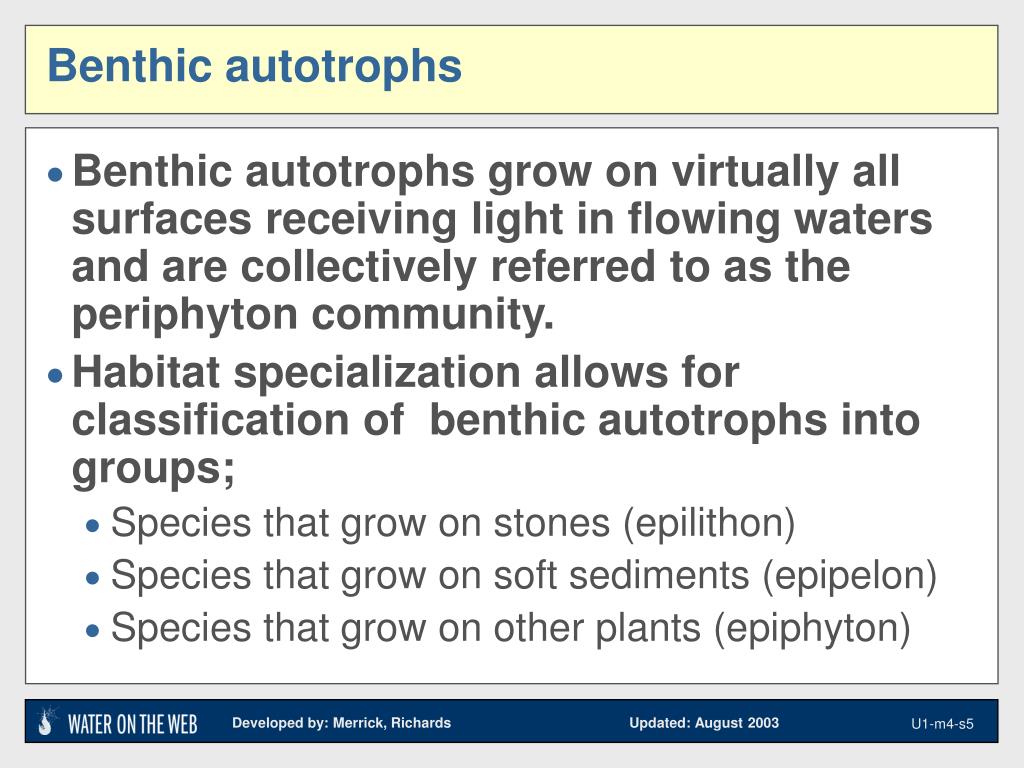 Benthic autotrophs

• Benthic autotrophs grow on virtually all surfaces receiving light in flowing waters and are collectively referred to as the periphyton community.

• Habitat specialization allows for classification of benthic autotrophs into groups;

• Species that grow on stones (epilithon)

• Species that grow on soft sediments (epipelon)

• Species that grow on other plants (epiphyton)

WATER ON THE WEB

Developed by: Merrick, Richards

Updated: August 2003

U1-m4-s5